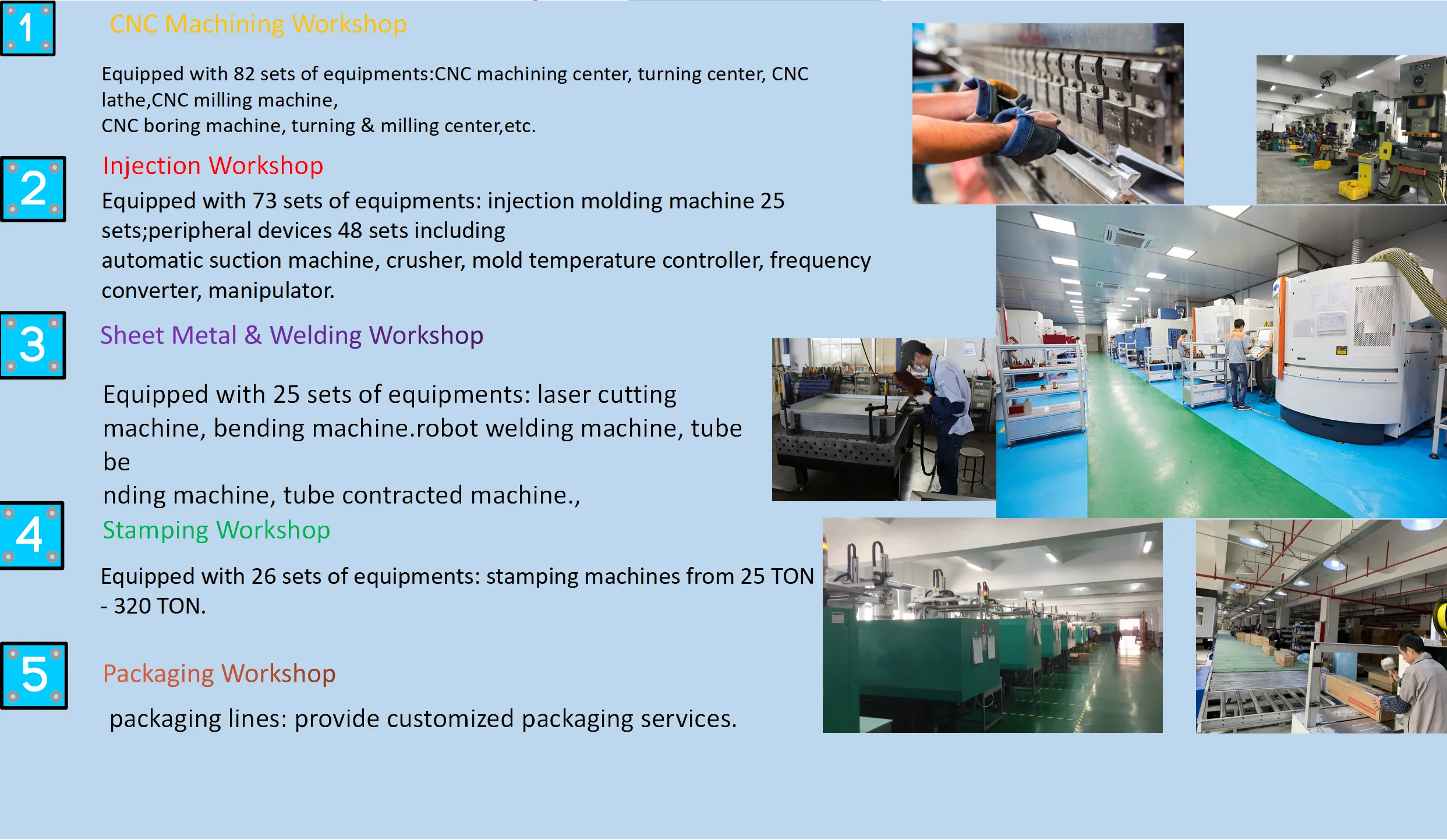 1

CNC Machining Workshop

Equipped with 82 sets of equipments:CNC machining center, turning center, CNC lathe,CNC milling machine,
CNC boring machine, turning & milling center,etc.

2

Injection Workshop

Equipped with 73 sets of equipments: injection molding machine 25 sets;peripheral devices 48 sets including
automatic suction machine, crusher, mold temperature controller, frequency converter, manipulator.

3

Sheet Metal & Welding Workshop

Equipped with 25 sets of equipments: laser cutting machine, bending machine.robot welding machine, tube be
nding machine, tube contracted machine.,

4

Stamping Workshop

Equipped with 26 sets of equipments: stamping machines from 25 TON - 320 TON.

5

Packaging Workshop

packaging lines: provide customized packaging services.